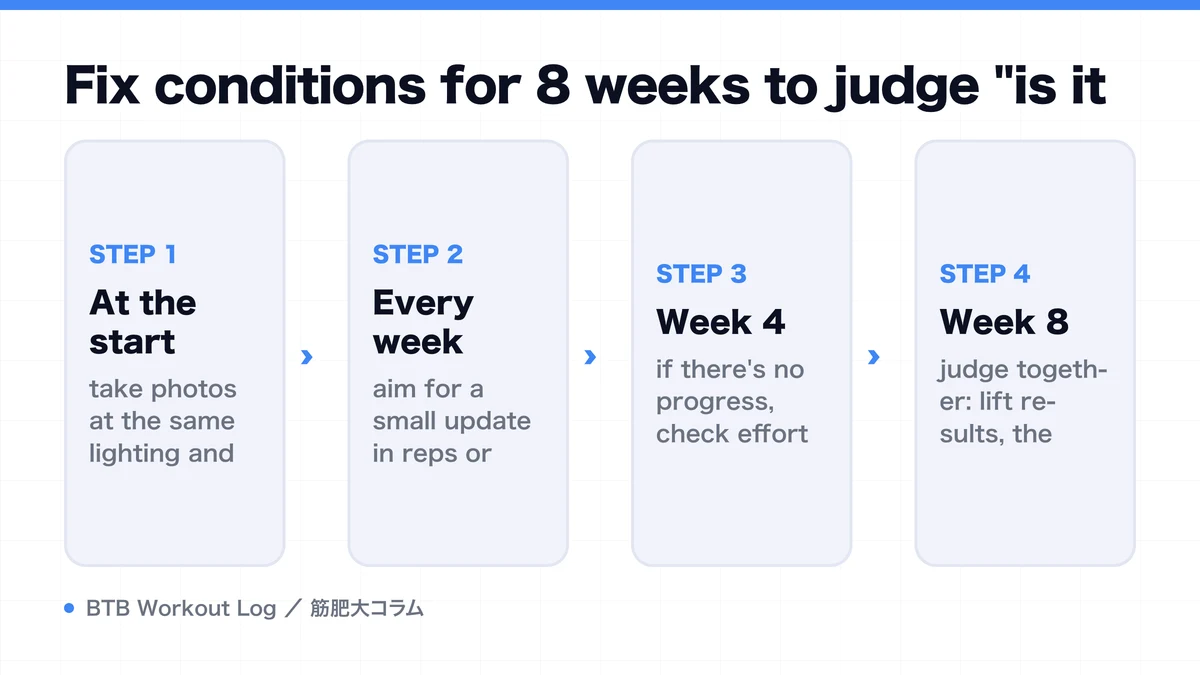 Fix conditions for 8 weeks to judge "is it

STEP 1
At the start
take photos at the same lighting and

›

STEP 2
Every week
aim for a small update in reps or

›

STEP 3
Week 4
if there's no progress, check effort

›

STEP 4
Week 8
judge together: lift results, the

BTB Workout Log ／ 筋肥大コラム